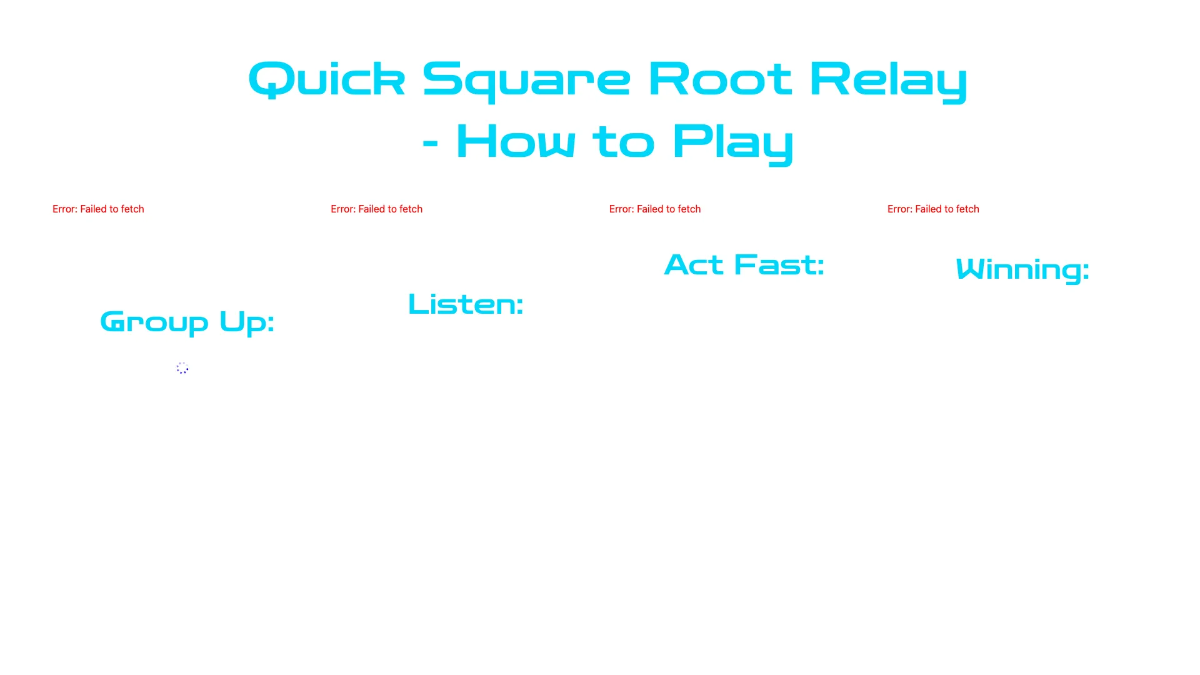 Quick Square Root Relay - How to Play

Error: Failed to fetch

Group Up:

Error: Failed to fetch

Listen:

Error: Failed to fetch

Act Fast:

Error: Failed to fetch

Winning: